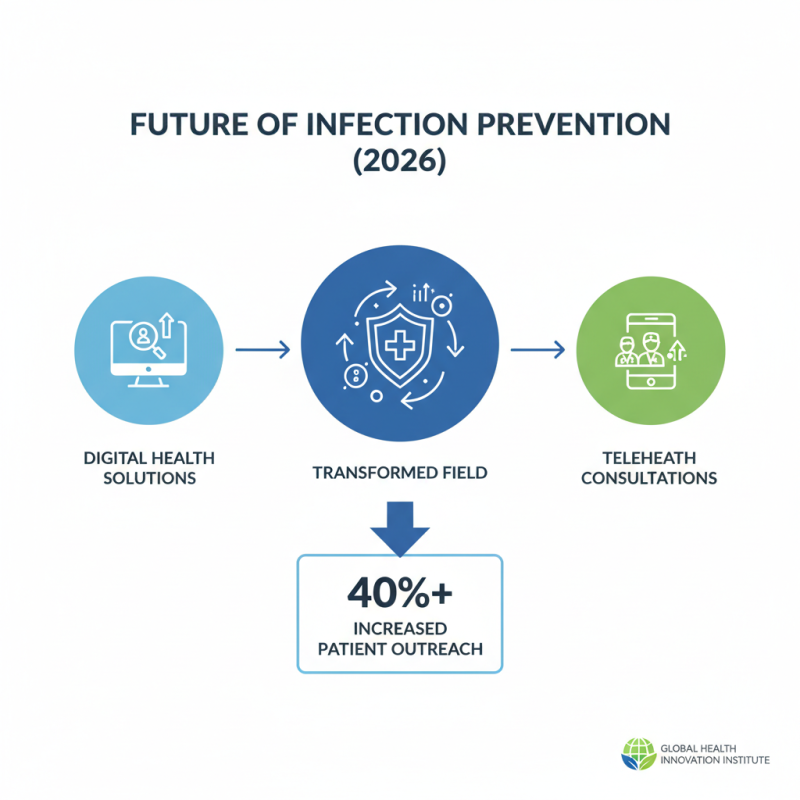 FUTURE OF INFECTION PREVENTION (2026)

DIGITAL HEALTH SOLUTIONS

TRANSFORMED FIELD

TELEHEATH CONSULTATIONS

40%+
INCREASED PATIENT OUTREACH

GLOBAL HEALTH INNOVATION INSTITUTE